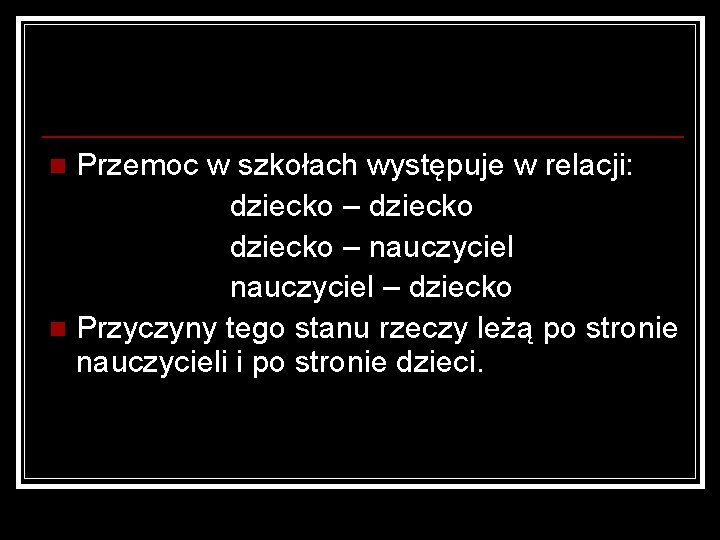 Przemoc w szkołach występuje w relacji:
dziecko – dziecko
dziecko – nauczyciel
nauczyciel – dziecko

Przyczyny tego stanu rzeczy leżą po stronie nauczycieli i po stronie dzieci.